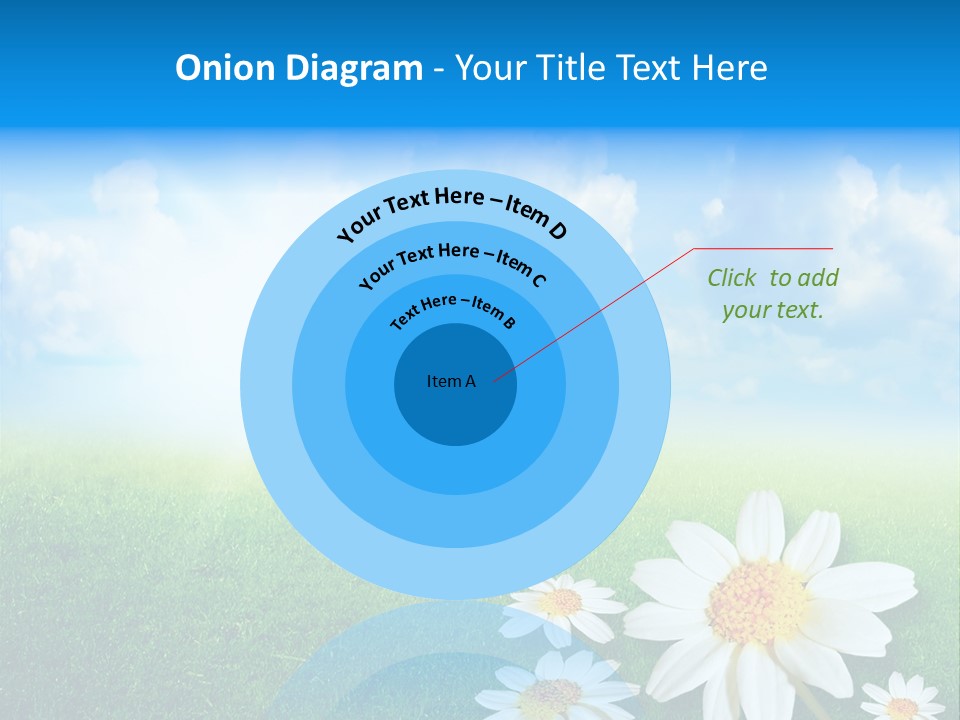 Onion Diagram - Your Title Text Here

Your Text Here – Item D

Your Text Here – Item C

Text Here – Item B

Item A

Click to add your text.